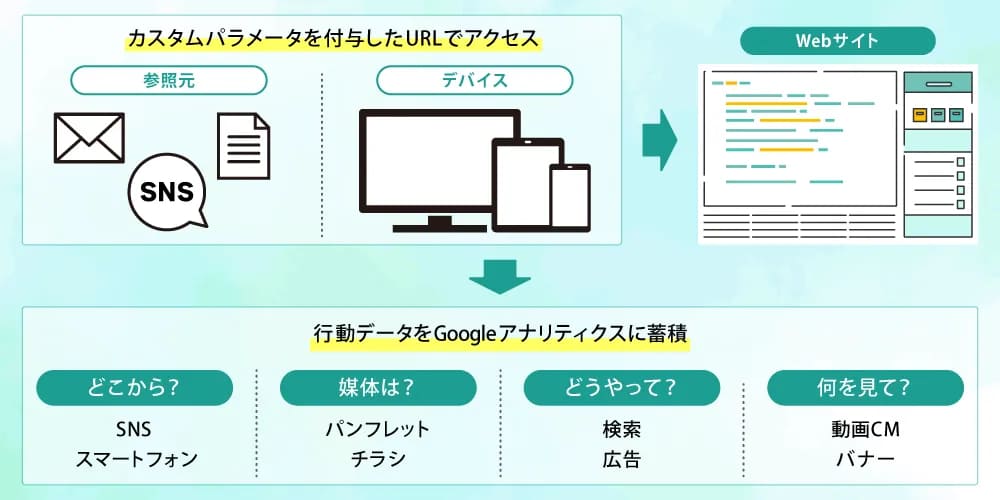 カスタムパラメータを付与したURLでアクセス

参照元

SNS

デバイス

Webサイト

行動データをGoogleアナリティクスに蓄積

どこから？

SNS
スマートフォン

媒体は？

パンフレット
チラシ

どうやって？

検索
広告

何を見て？

動画CM
バナー